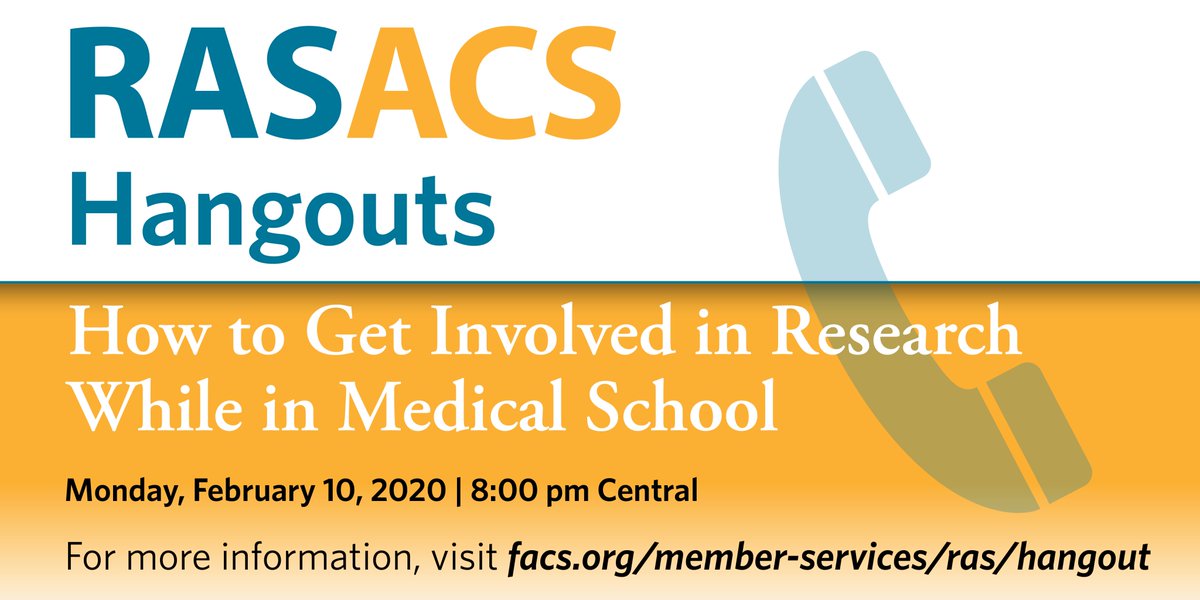 RASACS
Hangouts

How to Get Involved in Research While in Medical School

Monday, February 10, 2020 | 8:00 pm Central

For more information, visit facs.org/member-services/ras/hangout